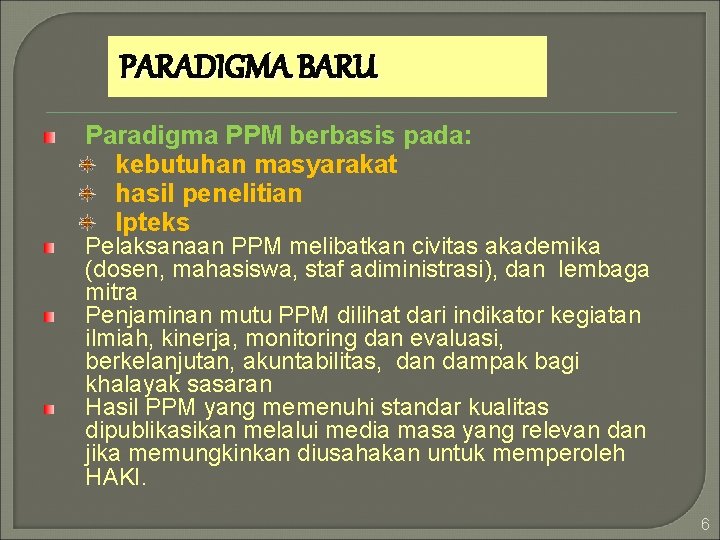 PARADIGMA BARU

Paradigma PPM berbasis pada:
kebutuhan masyarakat
hasil penelitian
Ipteks

Pelaksanaan PPM melibatkan civitas akademika (dosen, mahasiswa, staf adiministrasi), dan lembaga mitra

Penjaminan mutu PPM dilihat dari indikator kegiatan ilmiah, kinerja, monitoring dan evaluasi, berkelanjutan, akuntabilitas, dan dampak bagi khalayak sasaran

Hasil PPM yang memenuhi standar kualitas dipublikasikan melalui media masa yang relevan dan jika memungkinkan diusahakan untuk memperoleh HAKI.

6